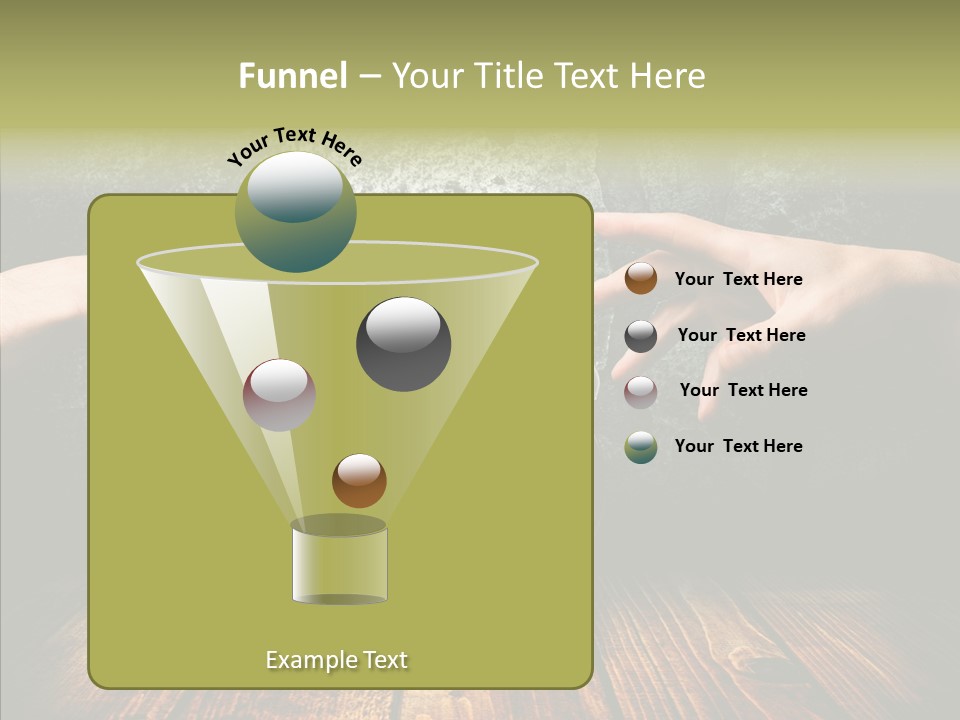 Funnel – Your Title Text Here

Your Text Here

Your Text Here

Your Text Here

Your Text Here

Your Text Here

Example Text